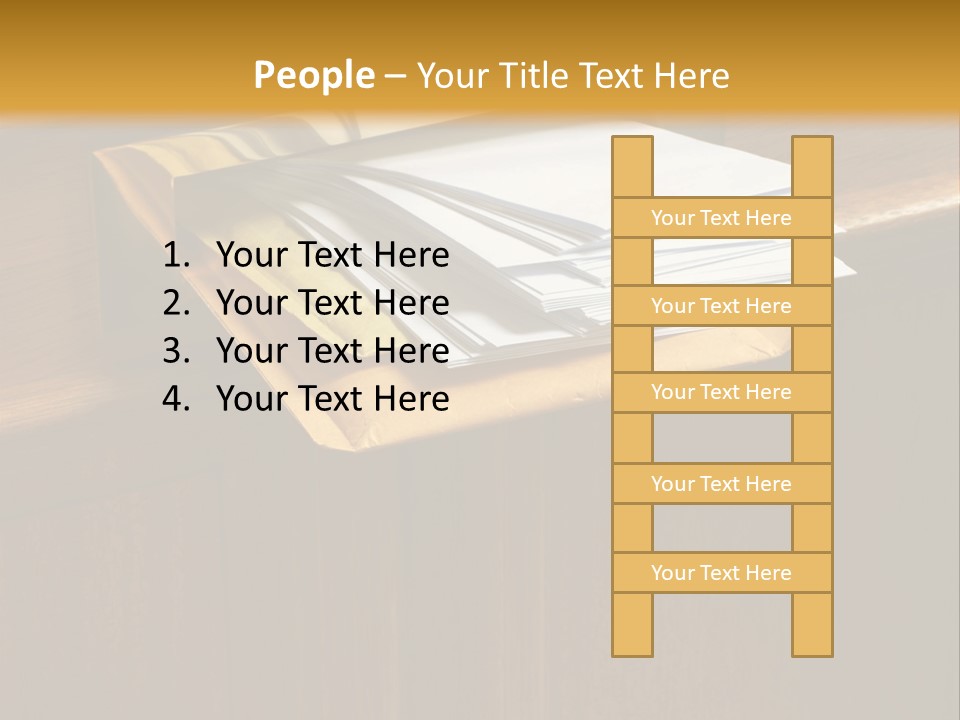 People – Your Title Text Here

1. Your Text Here
2. Your Text Here
3. Your Text Here
4. Your Text Here

Your Text Here
Your Text Here
Your Text Here
Your Text Here
Your Text Here